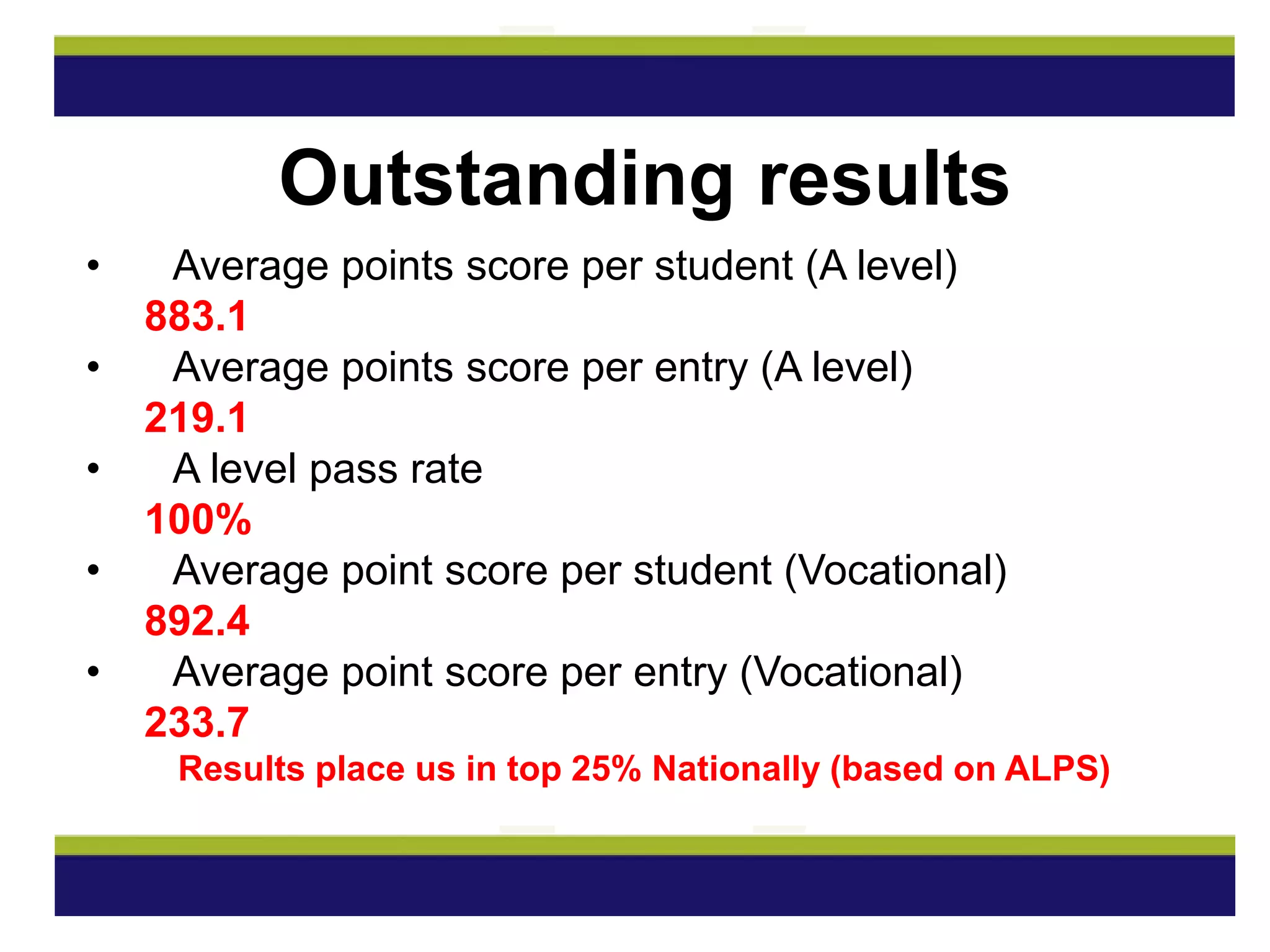 Outstanding results

• Average points score per student (A level)
883.1
• Average points score per entry (A level)
219.1
• A level pass rate
100%
• Average point score per student (Vocational)
892.4
• Average point score per entry (Vocational)
233.7

Results place us in top 25% Nationally (based on ALPS)